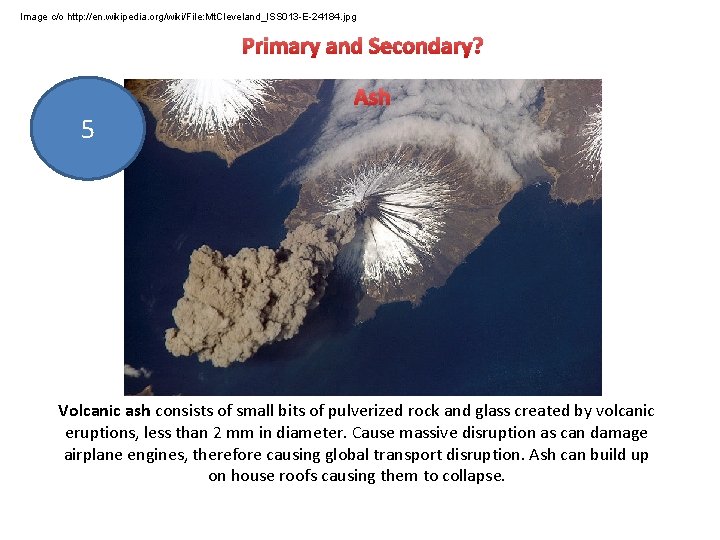 Image c/o http://en.wikipedia.org/wiki/File:MtCleveland_ISS013-E-24184.jpg

Primary and Secondary?

5

Ash

Volcanic ash consists of small bits of pulverized rock and glass created by volcanic eruptions, less than 2 mm in diameter. Cause massive disruption as can damage airplane engines, therefore causing global transport disruption. Ash can build up on house roofs causing them to collapse.